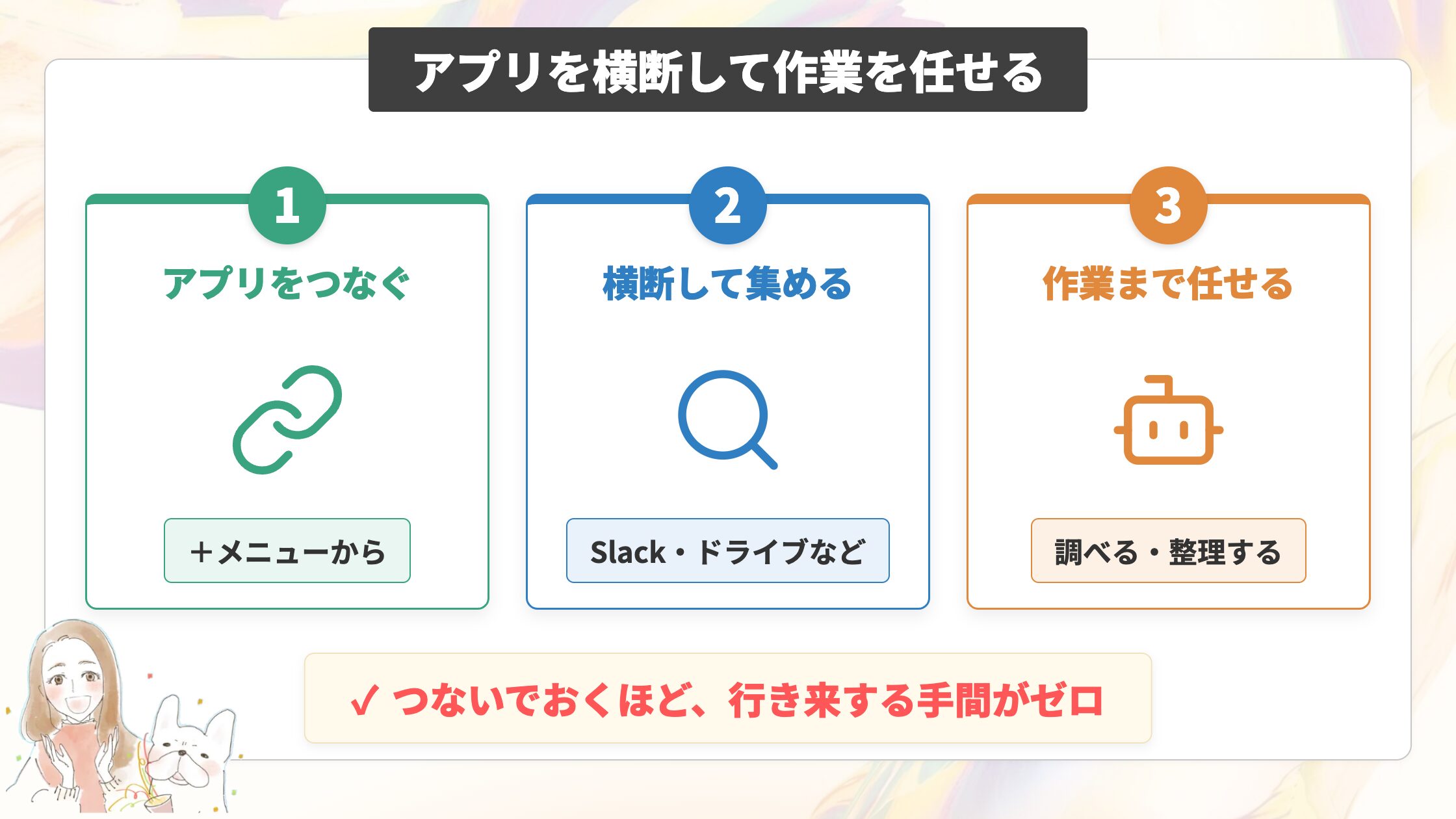 アプリを横断して作業を任せる

1
アプリをつなぐ
＋メニューから

2
横断して集める
Slack・ドライブなど

3
作業まで任せる
調べる・整理する

✓ つないでおくほど、行き来する手間がゼロ